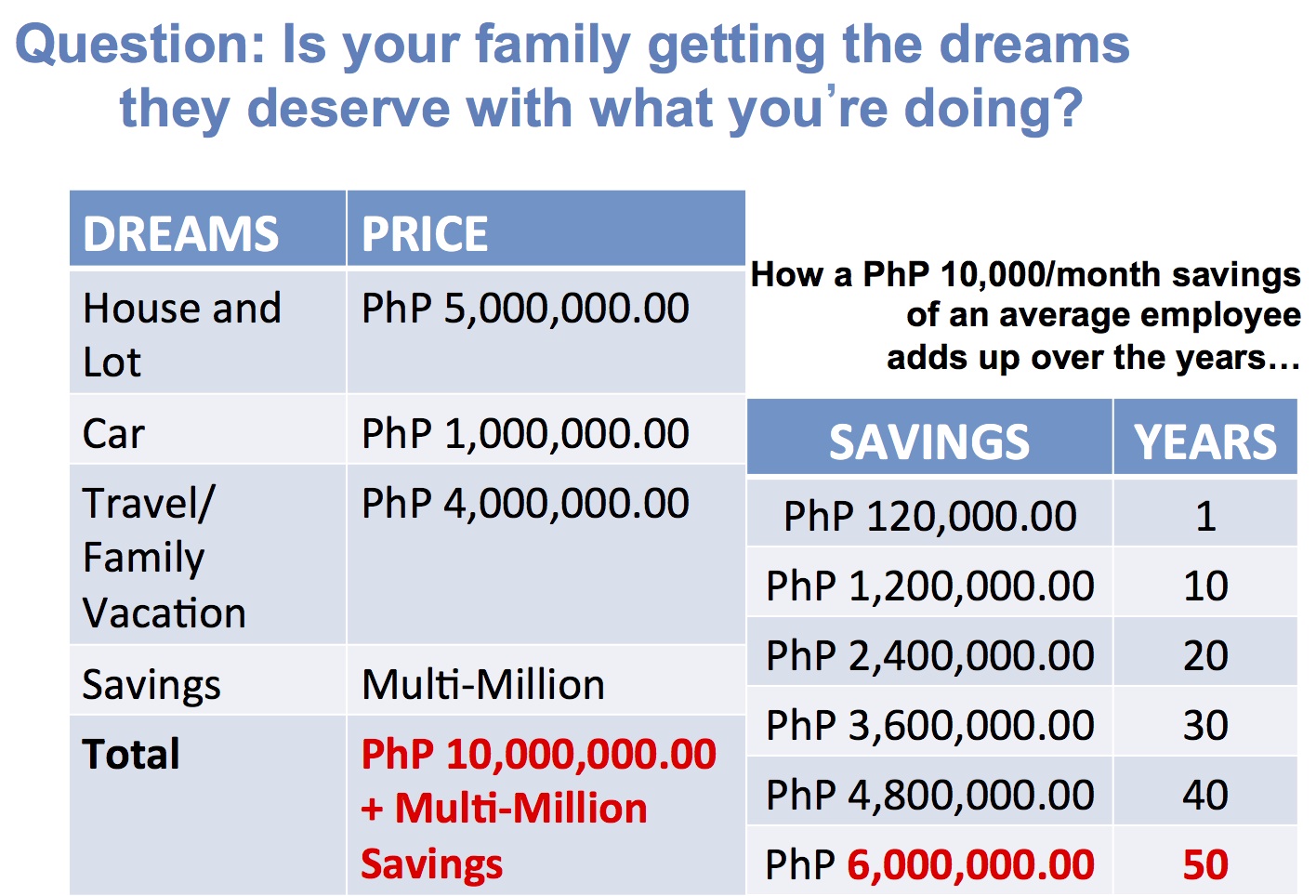 Question: Is your family getting the dreams they deserve with what you're doing?

| DREAMS | PRICE |
|---|---|
| House and Lot | PhP 5,000,000.00 |
| Car | PhP 1,000,000.00 |
| Travel/ Family Vacation | PhP 4,000,000.00 |
| Savings | Multi-Million |
| Total | PhP 10,000,000.00 + Multi-Million Savings |

How a PhP 10,000/month savings of an average employee adds up over the years…

| SAVINGS | YEARS |
|---|---|
| PhP 120,000.00 | 1 |
| PhP 1,200,000.00 | 10 |
| PhP 2,400,000.00 | 20 |
| PhP 3,600,000.00 | 30 |
| PhP 4,800,000.00 | 40 |
| PhP 6,000,000.00 | 50 |